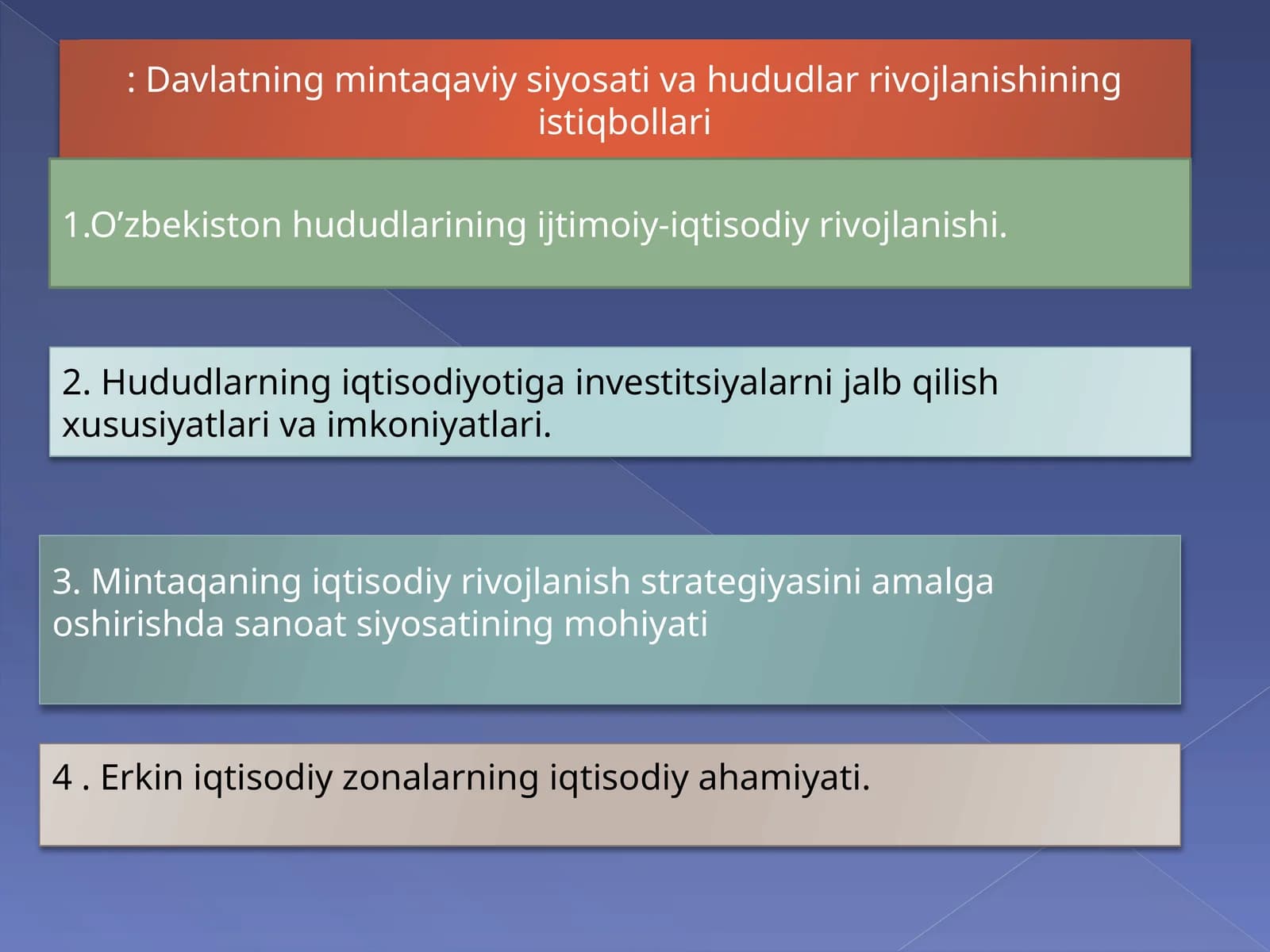 : Davlatning mintaqaviy siyosati va hududlar rivojlanishining istiqbollari

1.O’zbekiston hududlarining ijtimoiy-iqtisodiy rivojlanishi.

2. Hududlarning iqtisodiyotiga investitsiyalarni jalb qilish xususiyatlari va imkoniyatlari.

3. Mintaqaning iqtisodiy rivojlanish strategiyasini amalga oshirishda sanoat siyosatining mohiyati

4 . Erkin iqtisodiy zonalarning iqtisodiy ahamiyati.